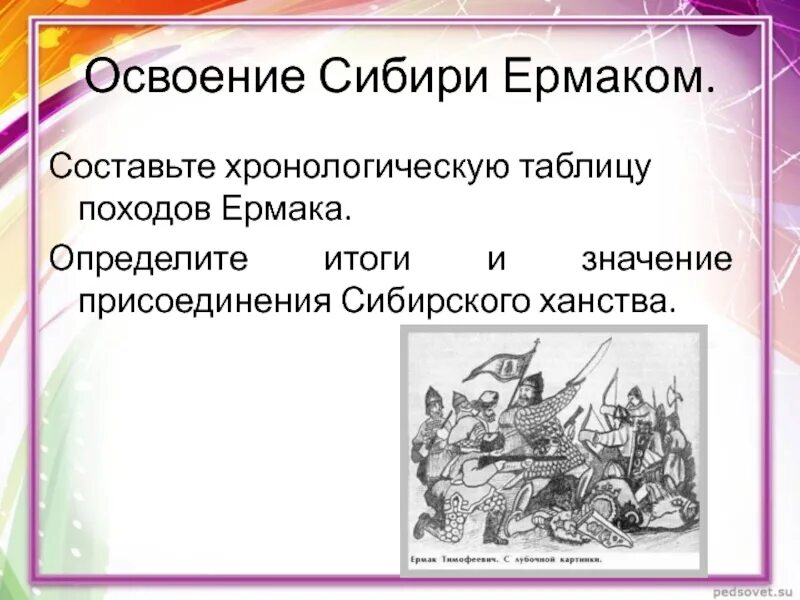 Освоение Сибири Ермаком.

Составьте хронологическую таблицу походов Ермака.

Определите итоги и значение присоединения Сибирского ханства.

Ермак Тимофеевич. С лубочной картинки.

pedsovet.su